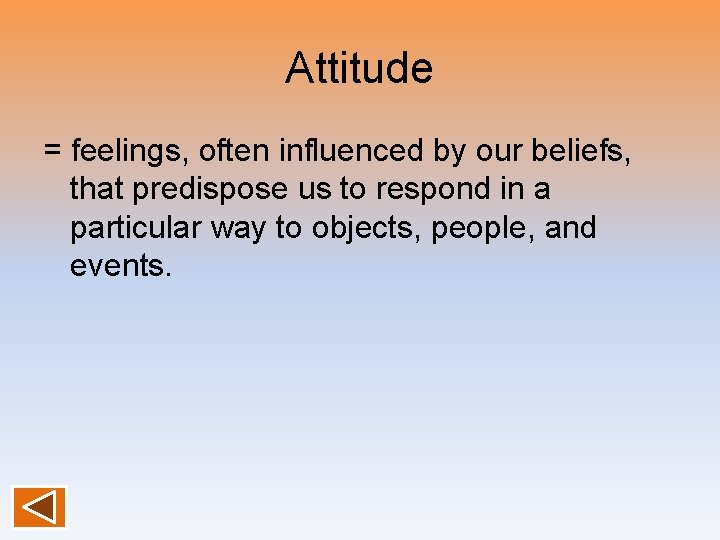 Attitude

= feelings, often influenced by our beliefs, that predispose us to respond in a particular way to objects, people, and events.